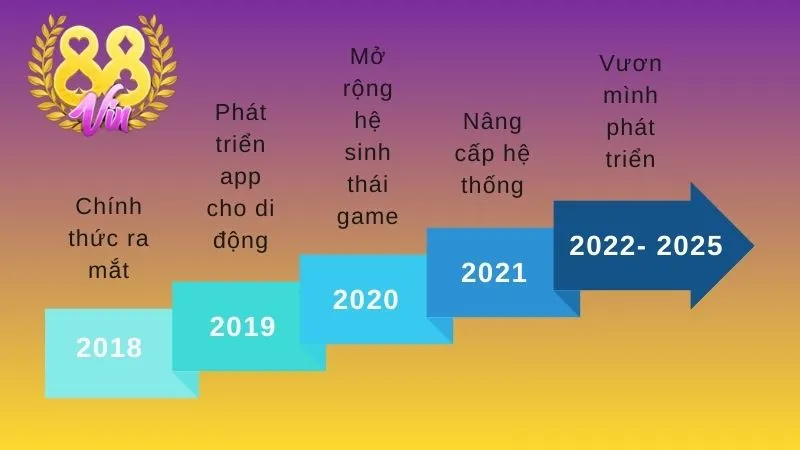 88 Vin

Chính thức ra mắt

2018

Phát triển app cho di động

2019

Mở rộng hệ sinh thái game

2020

Nâng cấp hệ thống

2021

Vươn mình phát triển

2022- 2025